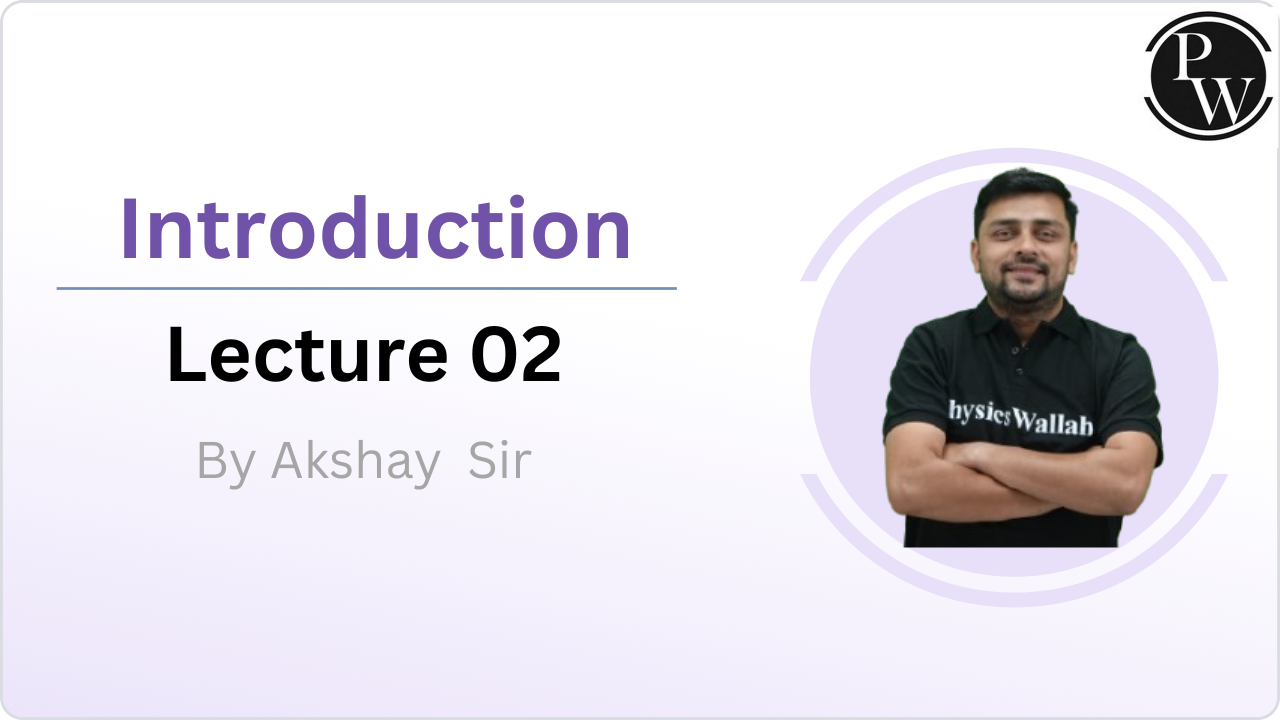 PW

Introduction

Lecture 02

By Akshay Sir

hysicsWallah